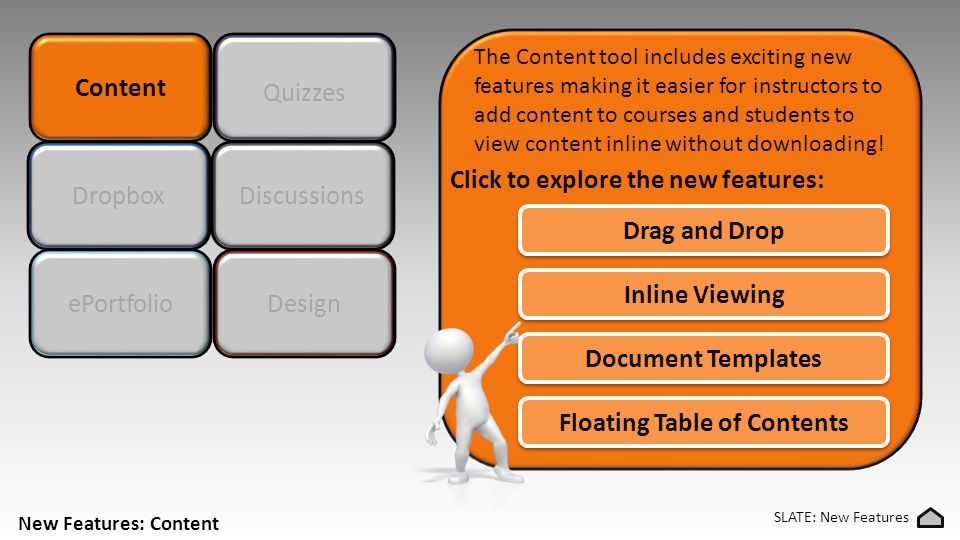 Content

Quizzes

Dropbox

Discussions

ePortfolio

Design

The Content tool includes exciting new features making it easier for instructors to add content to courses and students to view content inline without downloading!

Click to explore the new features:

Drag and Drop

Inline Viewing

Document Templates

Floating Table of Contents

New Features: Content

SLATE: New Features